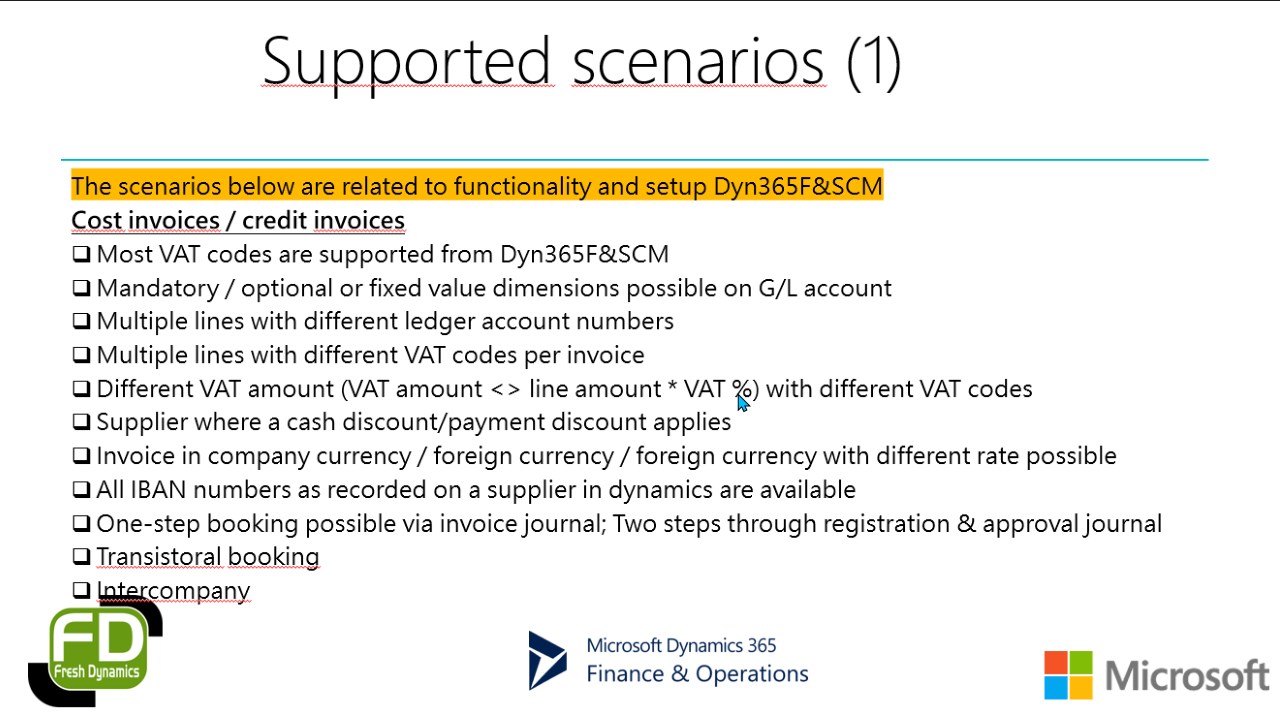 Supported scenarios (1)

The scenarios below are related to functionality and setup Dyn365F&SCM

Cost invoices / credit invoices

❑ Most VAT codes are supported from Dyn365F&SCM
❑ Mandatory / optional or fixed value dimensions possible on G/L account
❑ Multiple lines with different ledger account numbers
❑ Multiple lines with different VAT codes per invoice
❑ Different VAT amount (VAT amount <> line amount * VAT %) with different VAT codes
❑ Supplier where a cash discount/payment discount applies
❑ Invoice in company currency / foreign currency / foreign currency with different rate possible
❑ All IBAN numbers as recorded on a supplier in dynamics are available
❑ One-step booking possible via invoice journal; Two steps through registration & approval journal
❑ Transistoral booking
❑ Intercompany

FD
Fresh Dynamics

Microsoft Dynamics 365
Finance & Operations

Microsoft